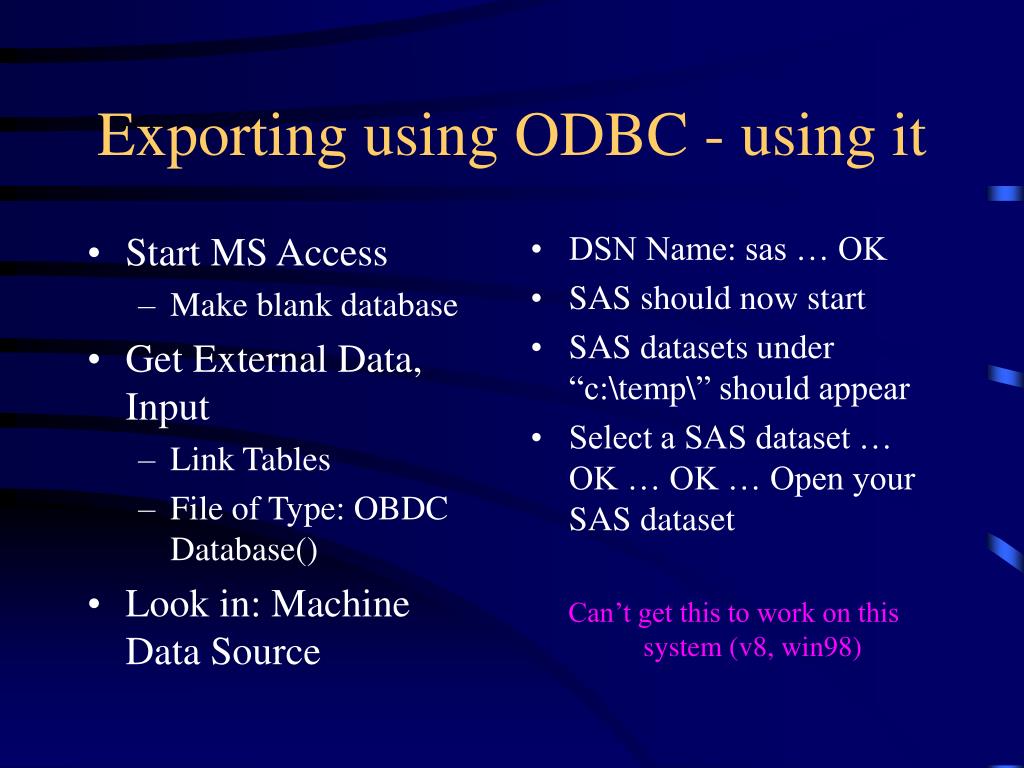 Exporting using ODBC - using it

• Start MS Access
– Make blank database
• Get External Data, Input
– Link Tables
– File of Type: OBDC Database()
• Look in: Machine Data Source

• DSN Name: sas … OK
• SAS should now start
• SAS datasets under “c:\temp\” should appear
• Select a SAS dataset … OK … OK … Open your SAS dataset

Can’t get this to work on this system (v8, win98)